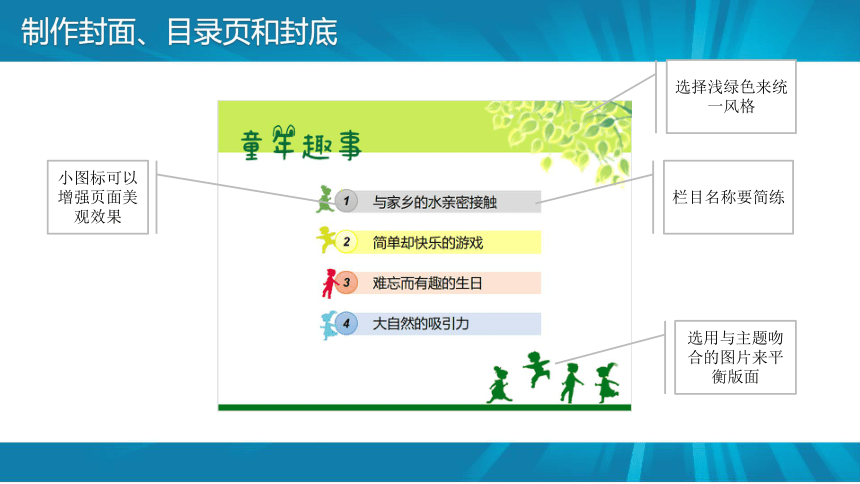 制作封面、目录页和封底

选择浅绿色来统一风格

童年趣事

小图标可以增强页面美观效果

1 与家乡的水亲密接触

栏目名称要简练

2 简单却快乐的游戏

3 难忘而有趣的生日

4 大自然的吸引力

选用与主题吻合的图片来平衡版面